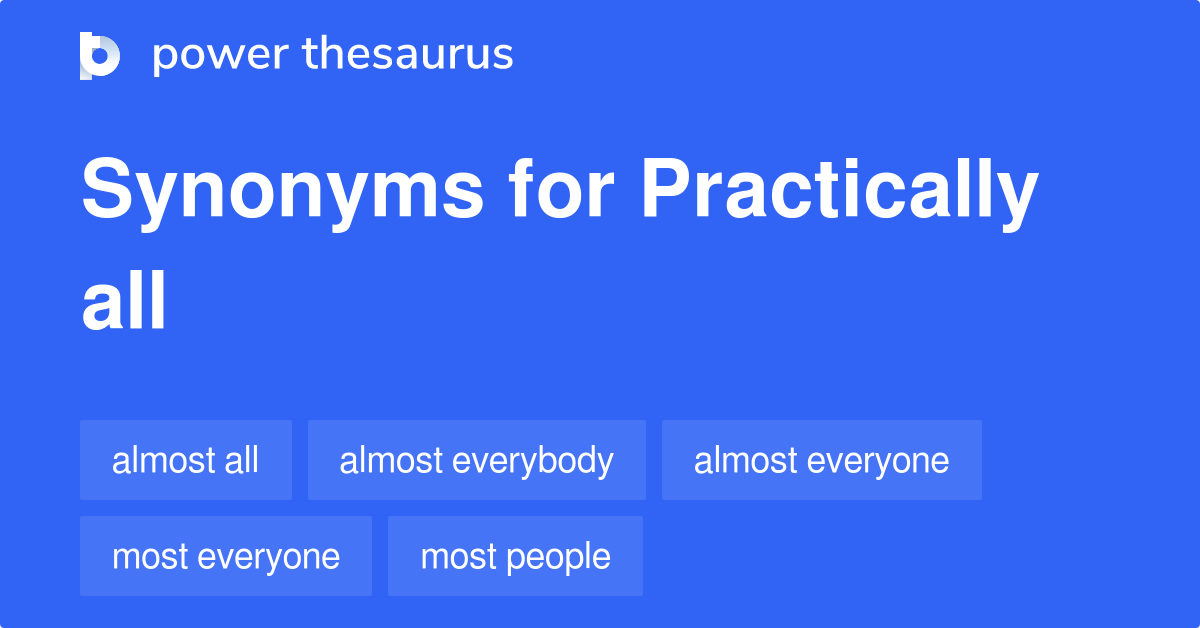 power thesaurus

Synonyms for Practically all

almost all
almost everybody
almost everyone
most everyone
most people